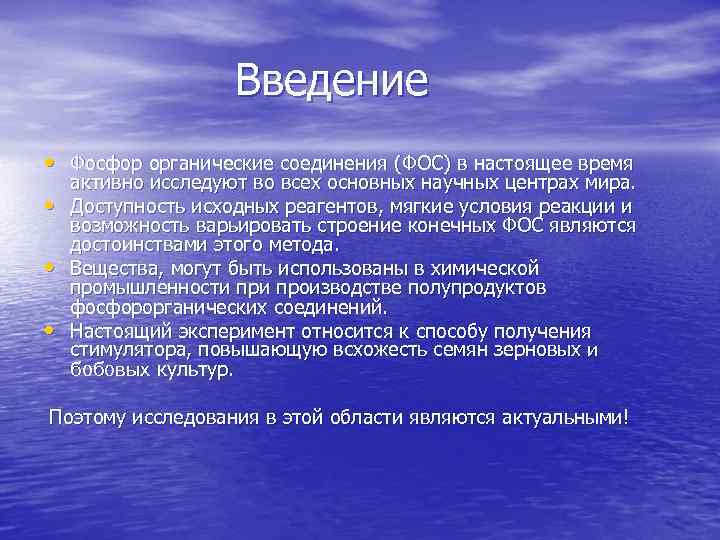 Введение

• Фосфор органические соединения (ФОС) в настоящее время активно исследуют во всех основных научных центрах мира.
• Доступность исходных реагентов, мягкие условия реакции и возможность варьировать строение конечных ФОС являются достоинствами этого метода.
• Вещества, могут быть использованы в химической промышленности при производстве полупродуктов фосфорорганических соединений.
• Настоящий эксперимент относится к способу получения стимулятора, повышающую всхожесть семян зерновых и бобовых культур.

Поэтому исследования в этой области являются актуальными!